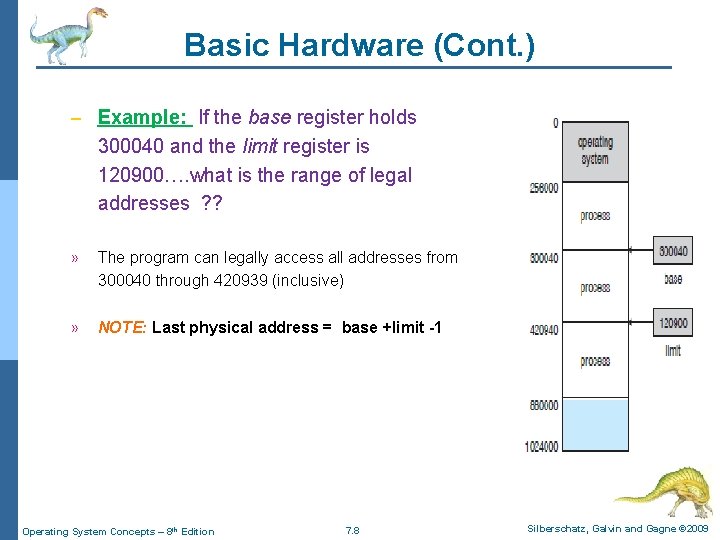 Basic Hardware (Cont.)

– Example: If the base register holds 300040 and the limit register is 120900….what is the range of legal addresses ??

» The program can legally access all addresses from 300040 through 420939 (inclusive)

» NOTE: Last physical address = base +limit -1

0
operating system
256000
process
300040
300040
base
process
420940
120900
limit
process
880000
1024000

Operating System Concepts – 8th Edition
7.8
Silberschatz, Galvin and Gagne ©2009